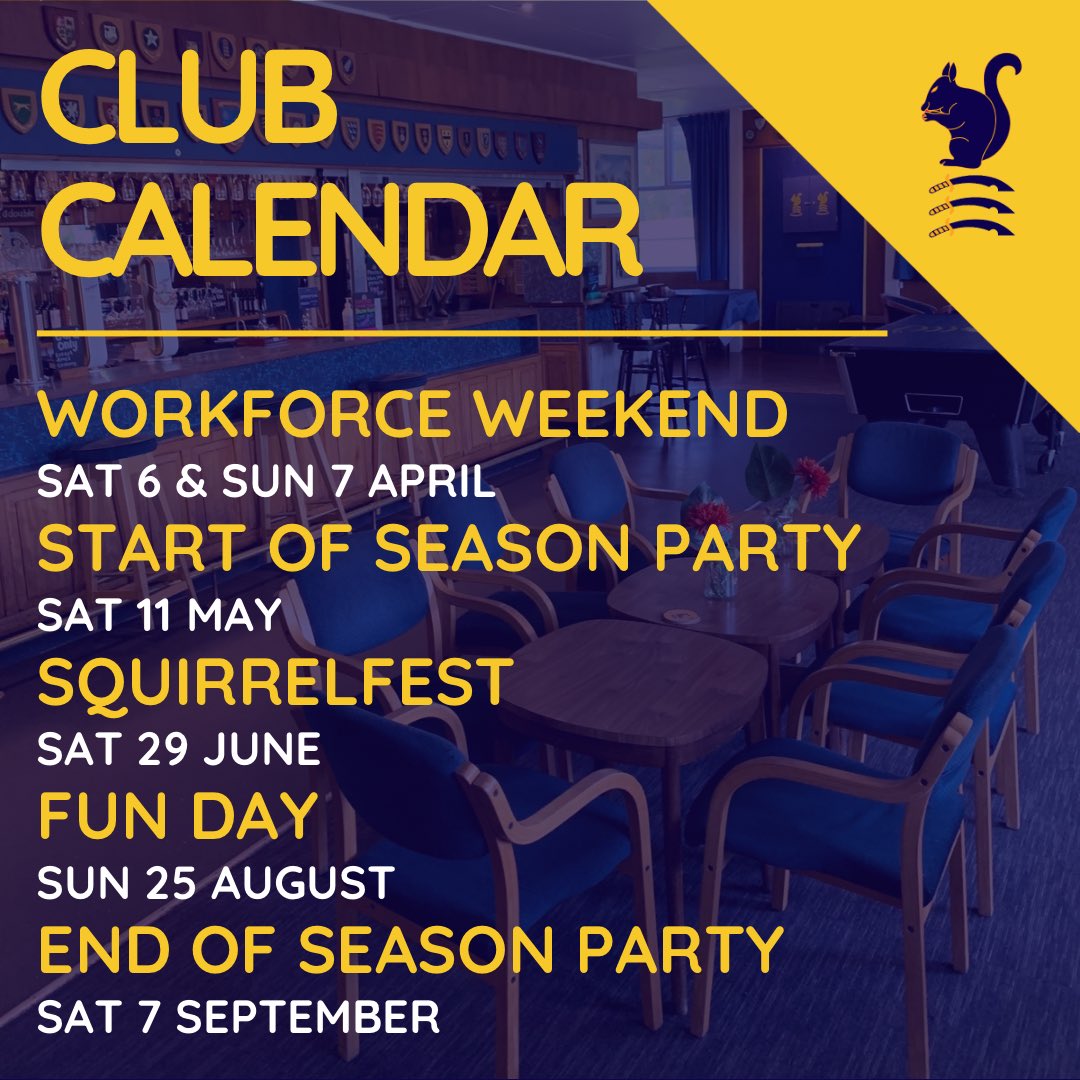 CLUB CALENDAR

WORKFORCE WEEKEND
SAT 6 & SUN 7 APRIL
START OF SEASON PARTY
SAT 11 MAY
SQUIRRELFEST
SAT 29 JUNE
FUN DAY
SUN 25 AUGUST
END OF SEASON PARTY
SAT 7 SEPTEMBER